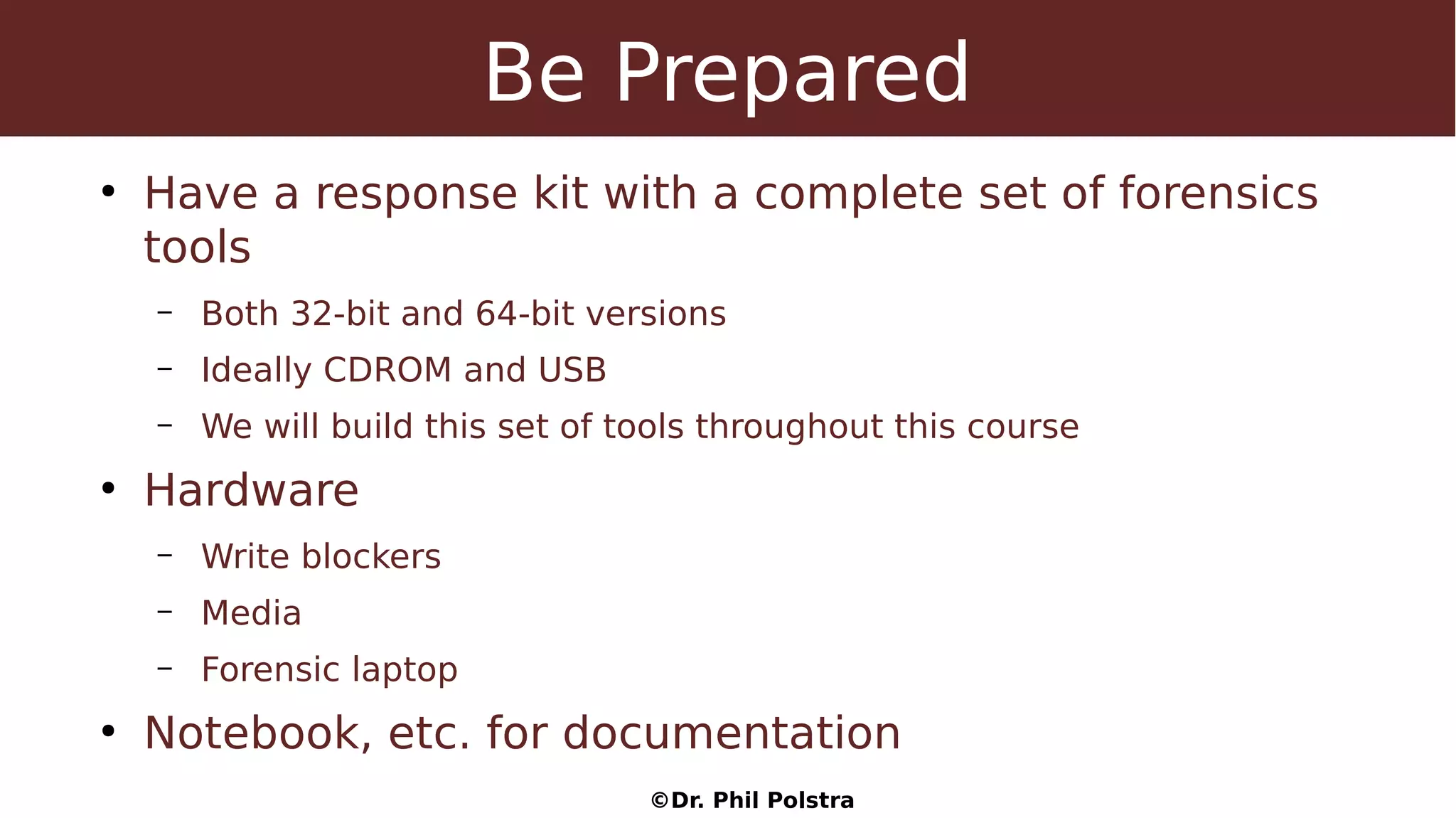 Be Prepared

• Have a response kit with a complete set of forensics tools
  – Both 32-bit and 64-bit versions
  – Ideally CDROM and USB
  – We will build this set of tools throughout this course
• Hardware
  – Write blockers
  – Media
  – Forensic laptop
• Notebook, etc. for documentation

©Dr. Phil Polstra